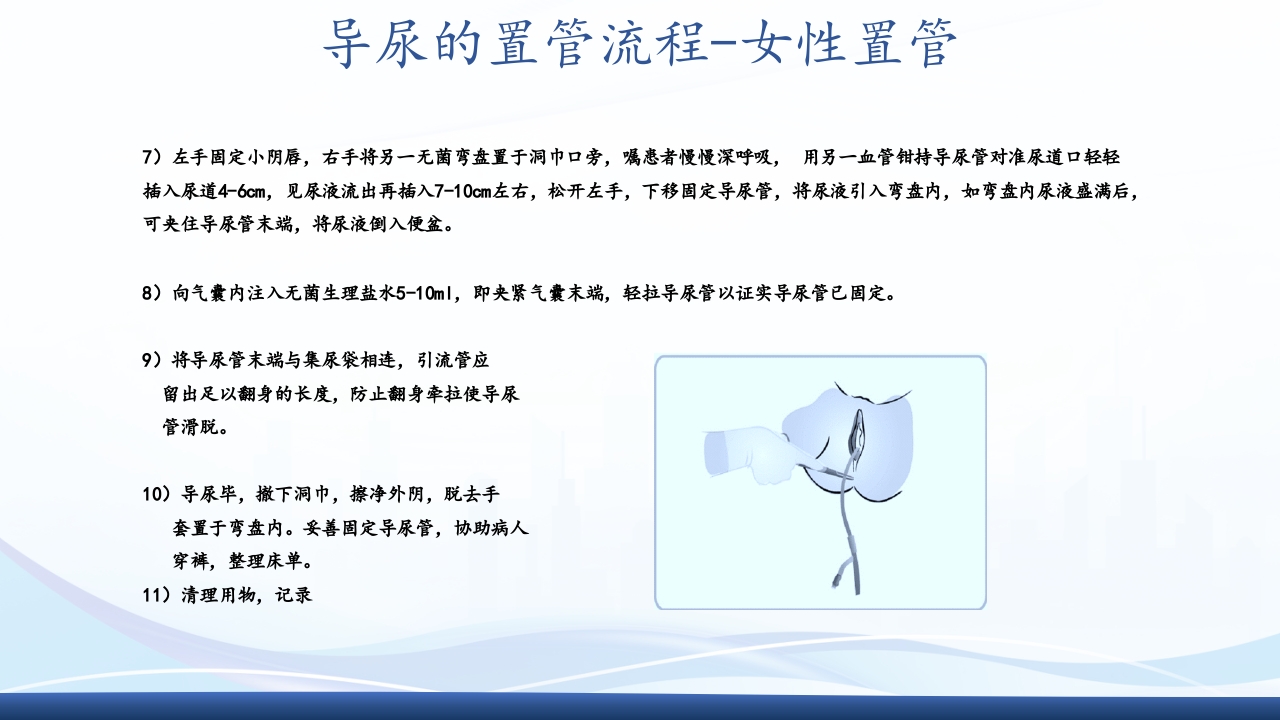 导尿的置管流程-女性置管

7）左手固定小阴唇，右手将另一无菌弯盘置于洞巾口旁，嘱患者慢慢深呼吸， 用另一血管钳持导尿管对准尿道口轻轻插入尿道4-6cm，见尿液流出再插入7-10cm左右，松开左手，下移固定导尿管，将尿液引入弯盘内，如弯盘内尿液盛满后，可夹住导尿管末端，将尿液倒入便盆。

8）向气囊内注入无菌生理盐水5-10ml，即夹紧气囊末端，轻拉导尿管以证实导尿管已固定。

9）将导尿管末端与集尿袋相连，引流管应留出足以翻身的长度，防止翻身牵拉使导尿管滑脱。

10）导尿毕，撤下洞巾，擦净外阴，脱去手套置于弯盘内。妥善固定导尿管，协助病人穿裤，整理床单。

11）清理用物，记录